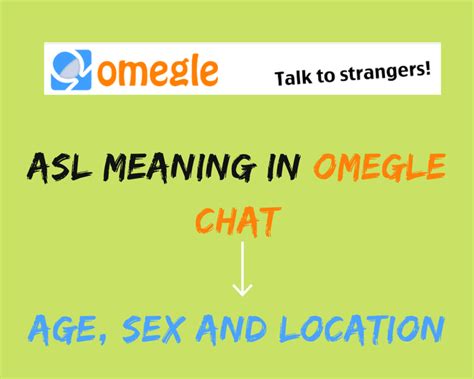 omegle Talk to strangers!

ASL MEANING IN OMEGLE CHAT

AGE, SEX AND LOCATION